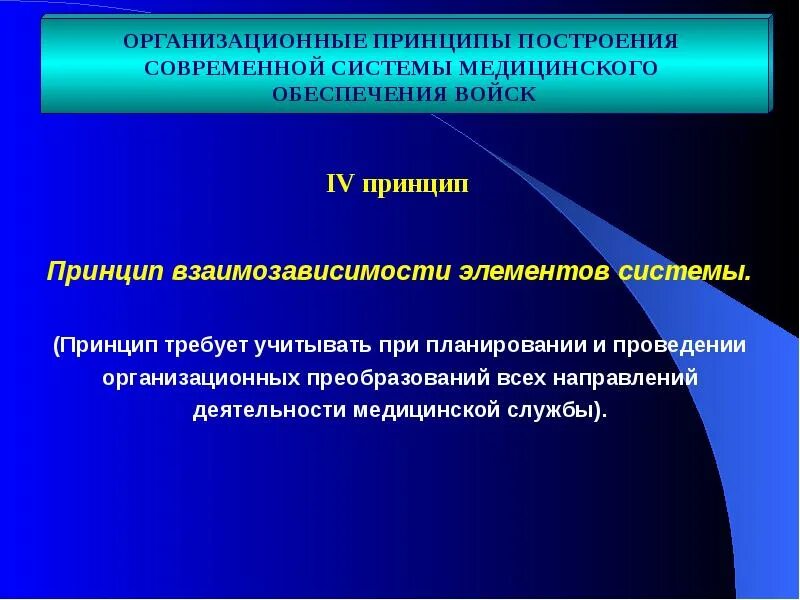 ОРГАНИЗАЦИОННЫЕ ПРИНЦИПЫ ПОСТРОЕНИЯ СОВРЕМЕННОЙ СИСТЕМЫ МЕДИЦИНСКОГО ОБЕСПЕЧЕНИЯ ВОЙСК

IV принцип

Принцип взаимозависимости элементов системы.

(Принцип требует учитывать при планировании и проведении организационных преобразований всех направлений деятельности медицинской службы).